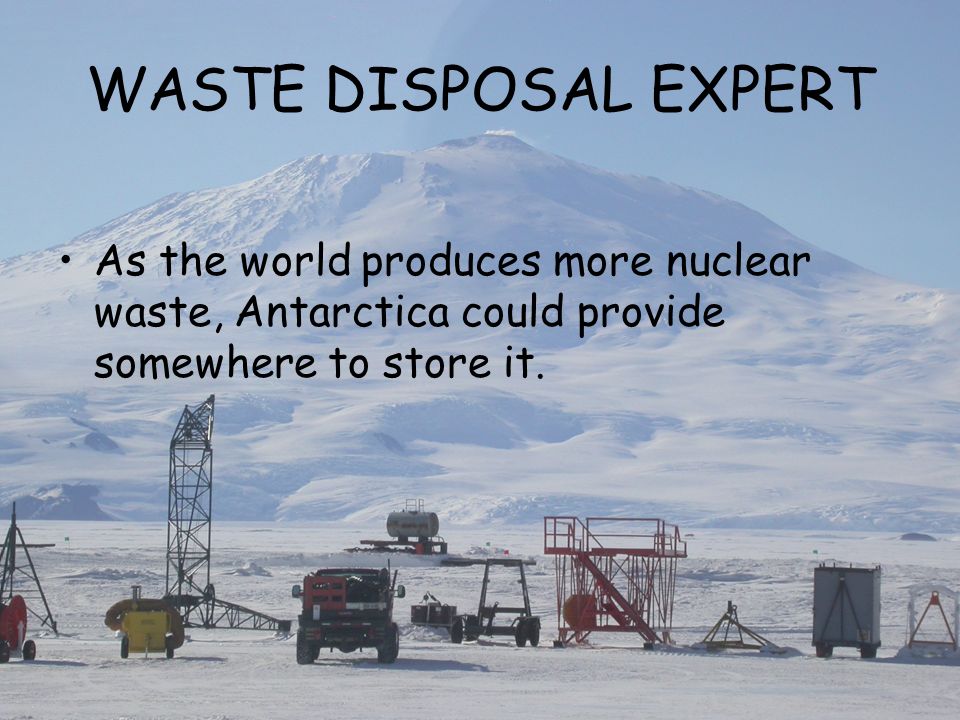 WASTE DISPOSAL EXPERT

• As the world produces more nuclear waste, Antarctica could provide somewhere to store it.